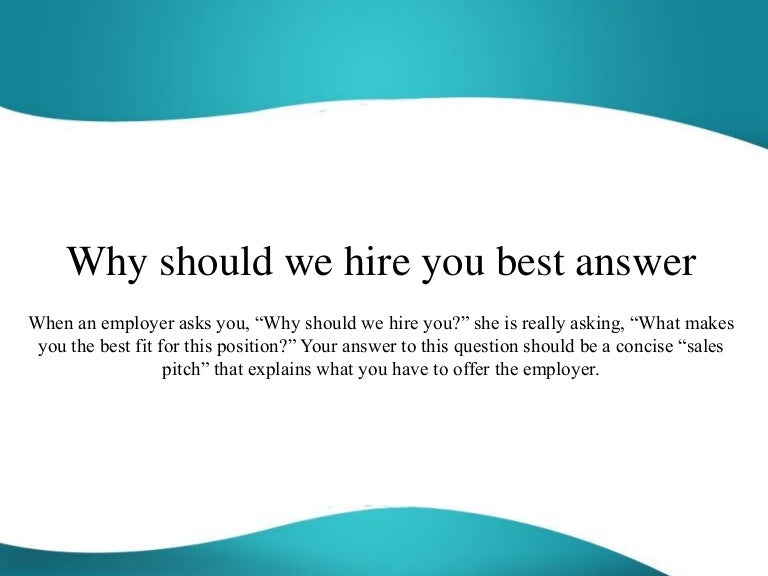 Why should we hire you best answer

When an employer asks you, “Why should we hire you?” she is really asking, “What makes you the best fit for this position?” Your answer to this question should be a concise “sales pitch” that explains what you have to offer the employer.